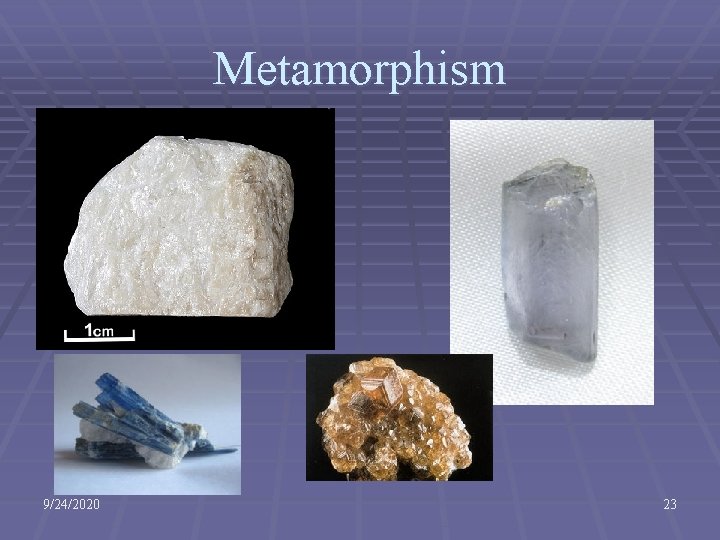 Metamorphism

1cm

9/24/2020

23